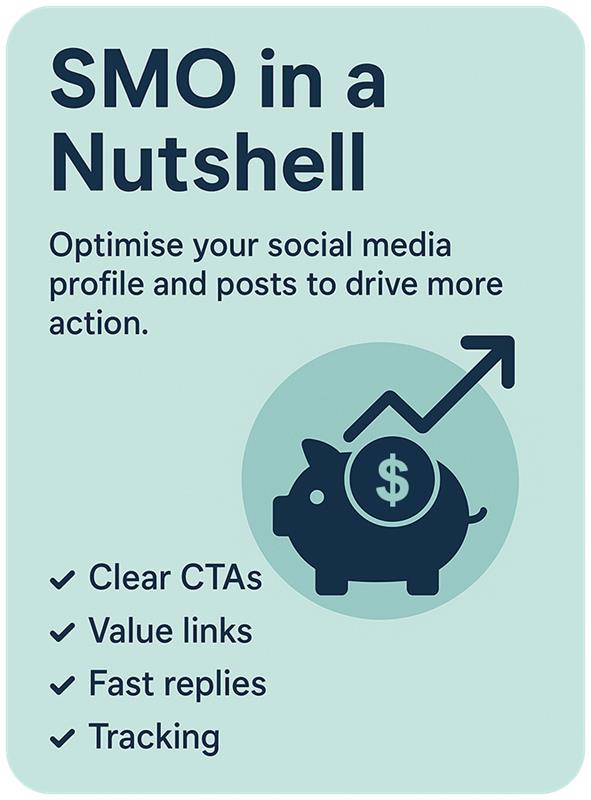 SMO in a Nutshell

Optimise your social media profile and posts to drive more action.

$

✓ Clear CTAs
✓ Value links
✓ Fast replies
✓ Tracking